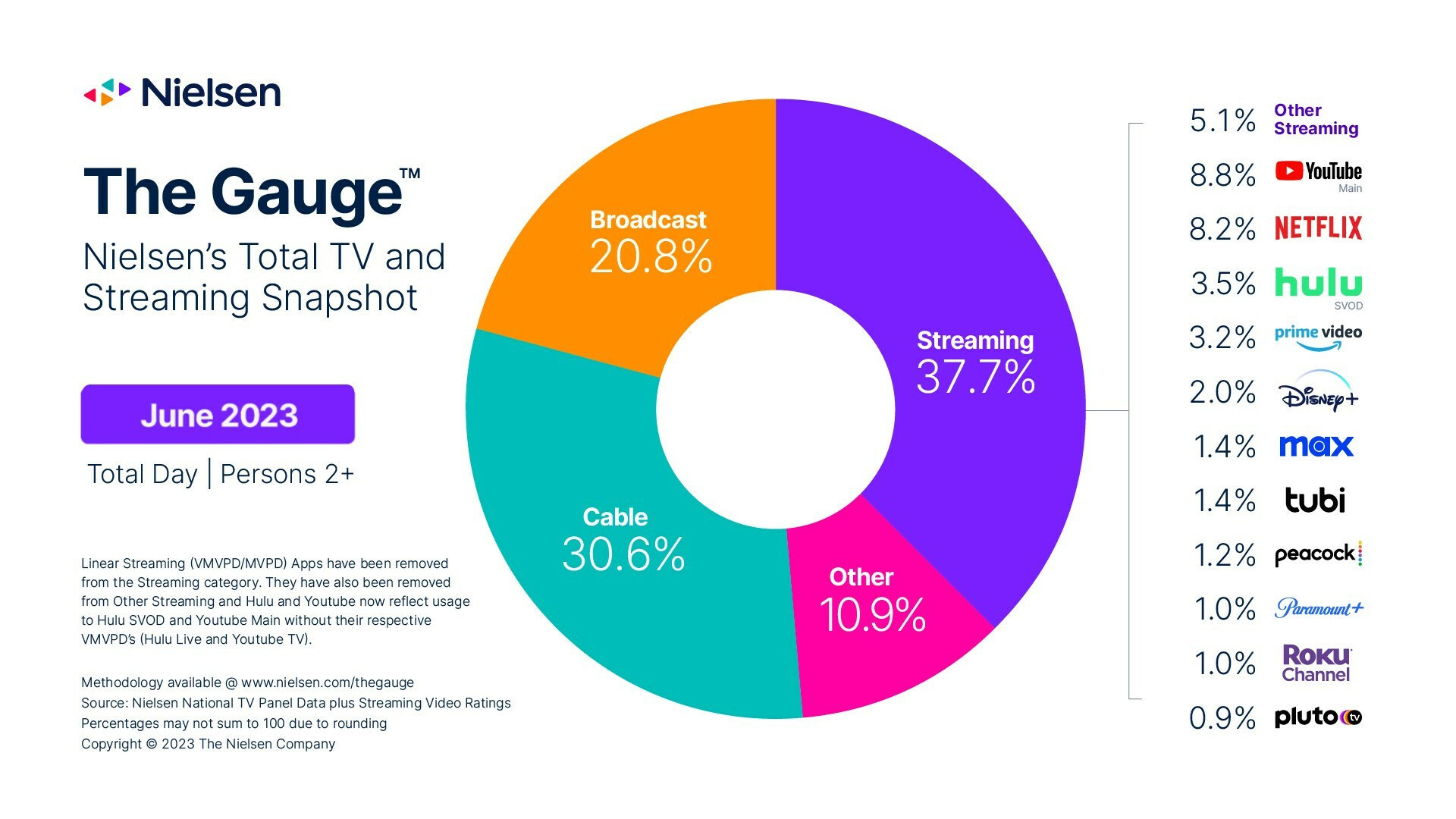 Nielsen

The Gauge™

Nielsen's Total TV and Streaming Snapshot

June 2023

Total Day | Persons 2+

Linear Streaming (VMVPD/MVPD) Apps have been removed from the Streaming category. They have also been removed from Other Streaming and Hulu and Youtube now reflect usage to Hulu SVOD and Youtube Main without their respective VMVPD's (Hulu Live and Youtube TV).

Methodology available @ www.nielsen.com/thegauge
Source: Nielsen National TV Panel Data plus Streaming Video Ratings
Percentages may not sum to 100 due to rounding
Copyright © 2023 The Nielsen Company

Broadcast 20.8%

Streaming 37.7%

Cable 30.6%

Other 10.9%

5.1% Other Streaming
8.8% YouTube Main
8.2% NETFLIX
3.5% hulu SVOD
3.2% prime video
2.0% Disney+
1.4% max
1.4% tubi
1.2% peacock
1.0% Paramount+
1.0% Roku Channel
0.9% pluto tv